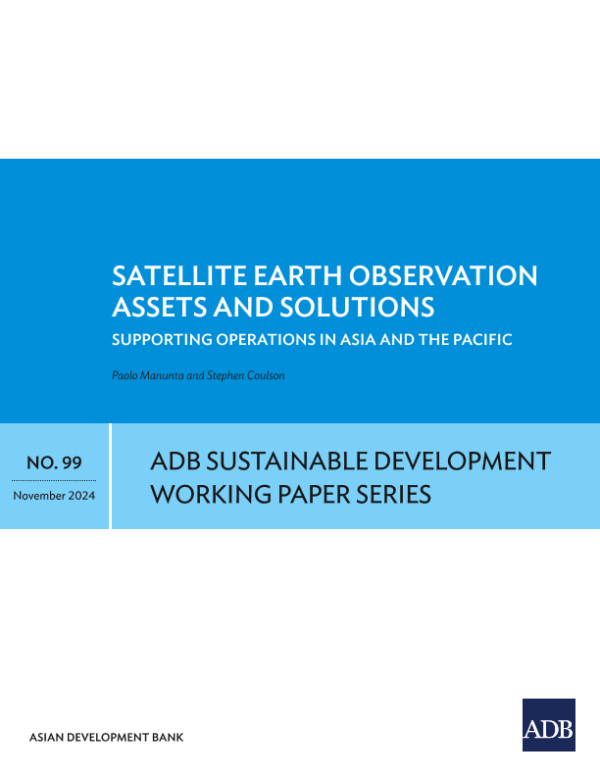 SATELLITE EARTH OBSERVATION ASSETS AND SOLUTIONS
SUPPORTING OPERATIONS IN ASIA AND THE PACIFIC

Paolo Manunta and Stephen Coulson

NO. 99

November 2024

ADB SUSTAINABLE DEVELOPMENT WORKING PAPER SERIES

ASIAN DEVELOPMENT BANK

ADB